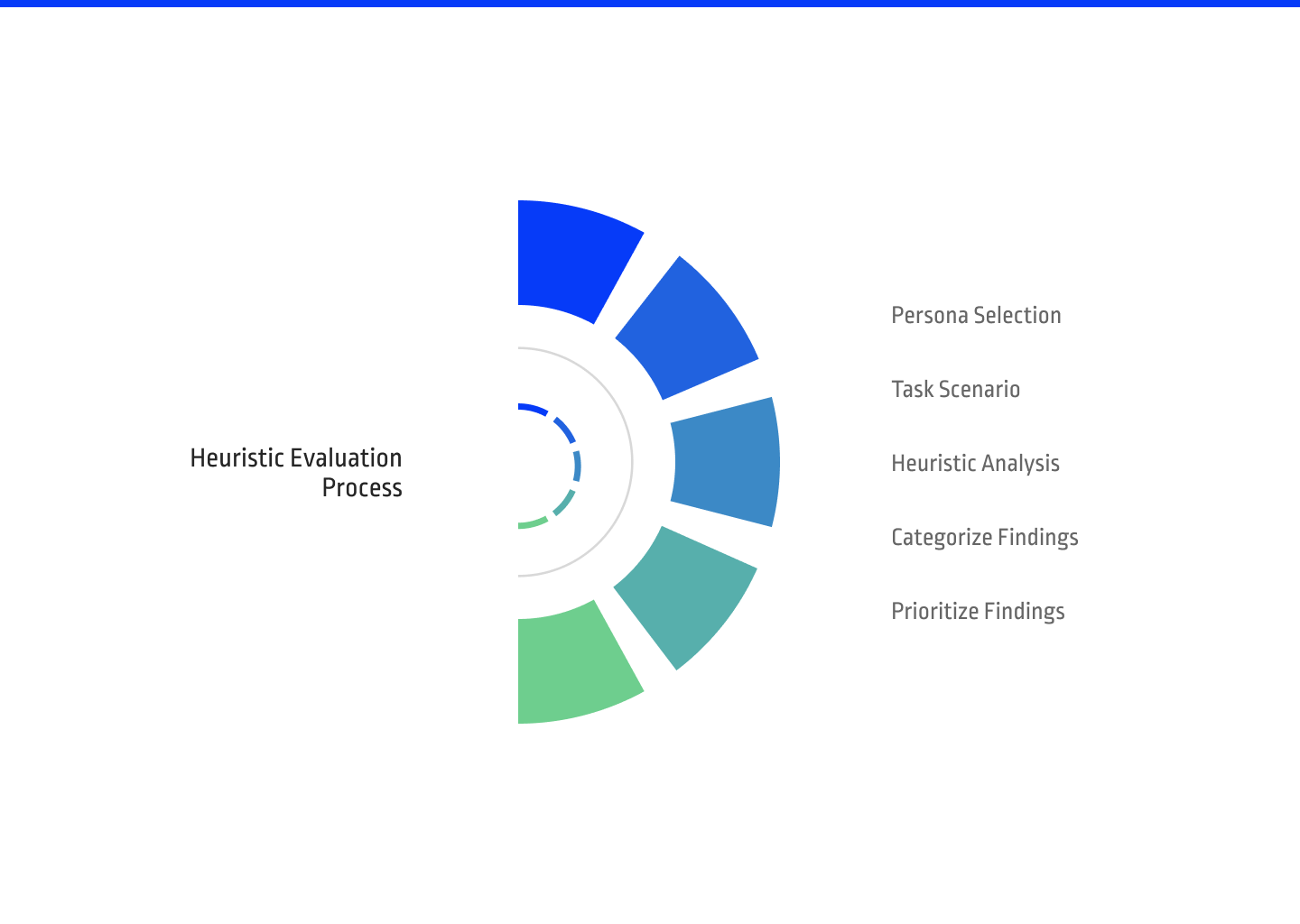 Heuristic Evaluation Process

Persona Selection

Task Scenario

Heuristic Analysis

Categorize Findings

Prioritize Findings